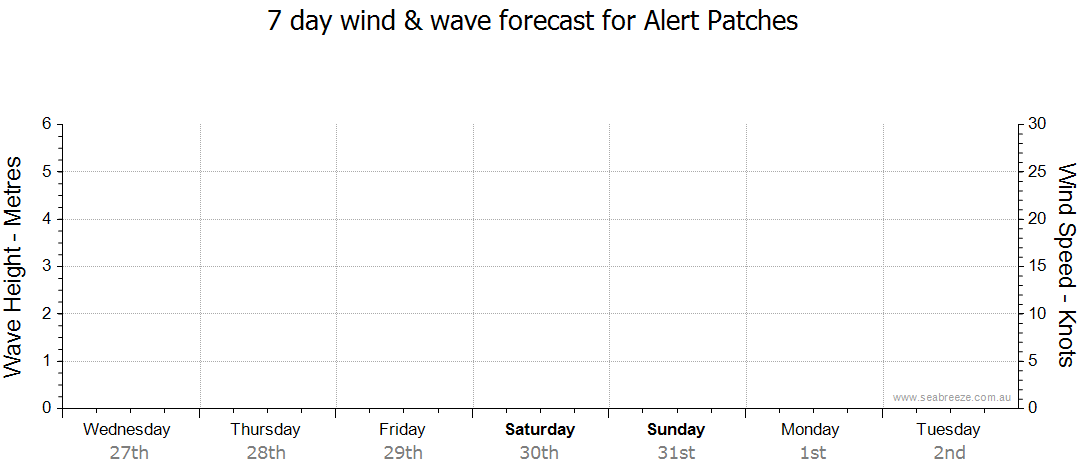 7 day wind & wave forecast for Alert Patches

Wave Height - Metres

6
5
4
3
2
1
0

Wind Speed - Knots

30
25
20
15
10
5
0

www.seabreeze.com.au

Wednesday 27th
Thursday 28th
Friday 29th
Saturday 30th
Sunday 31st
Monday 1st
Tuesday 2nd